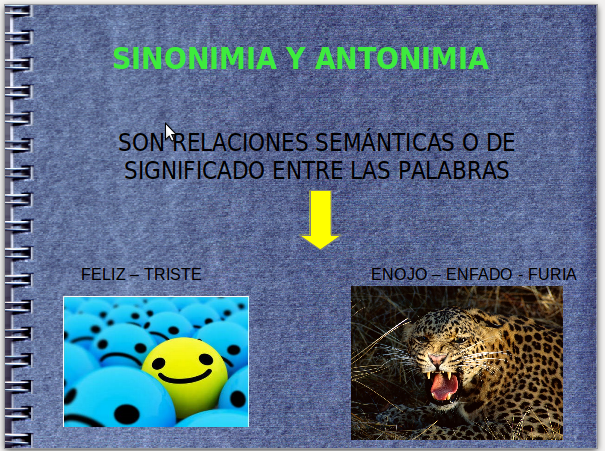 SINONIMIA Y ANTONIMIA

SON RELACIONES SEMÁNTICAS O DE SIGNIFICADO ENTRE LAS PALABRAS

FELIZ – TRISTE

ENOJO – ENFADO - FURIA